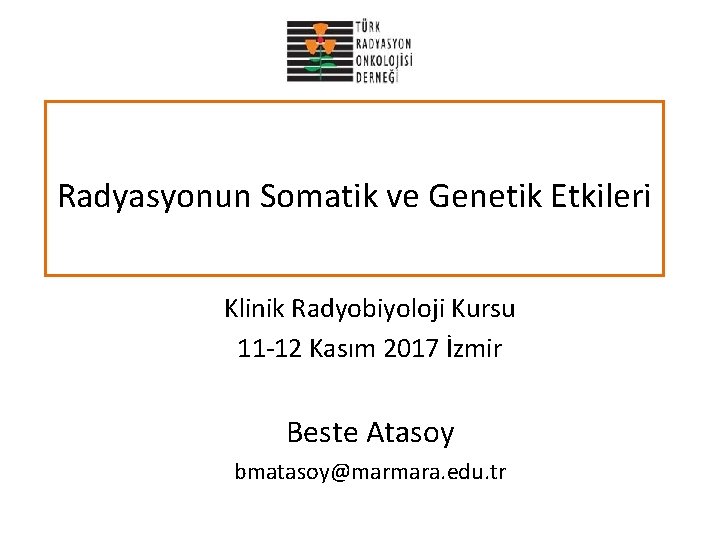 TÜRK
RADYASYON
ONKOLOJİSİ
DERNEĞİ

Radyasyonun Somatik ve Genetik Etkileri

Klinik Radyobiyoloji Kursu
11-12 Kasım 2017 İzmir

Beste Atasoy
bmatasoy@marmara.edu.tr